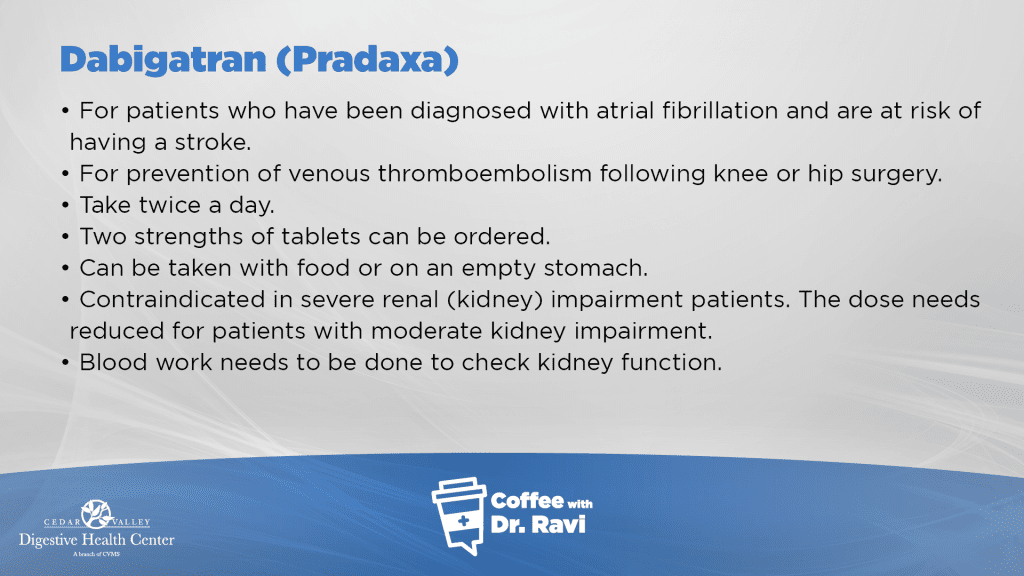 Dabigatran (Pradaxa)

• For patients who have been diagnosed with atrial fibrillation and are at risk of having a stroke.
• For prevention of venous thromboembolism following knee or hip surgery.
• Take twice a day.
• Two strengths of tablets can be ordered.
• Can be taken with food or on an empty stomach.
• Contraindicated in severe renal (kidney) impairment patients. The dose needs reduced for patients with moderate kidney impairment.
• Blood work needs to be done to check kidney function.

CEDAR VALLEY
Digestive Health Center
A branch of CVMS

Coffee with Dr. Ravi